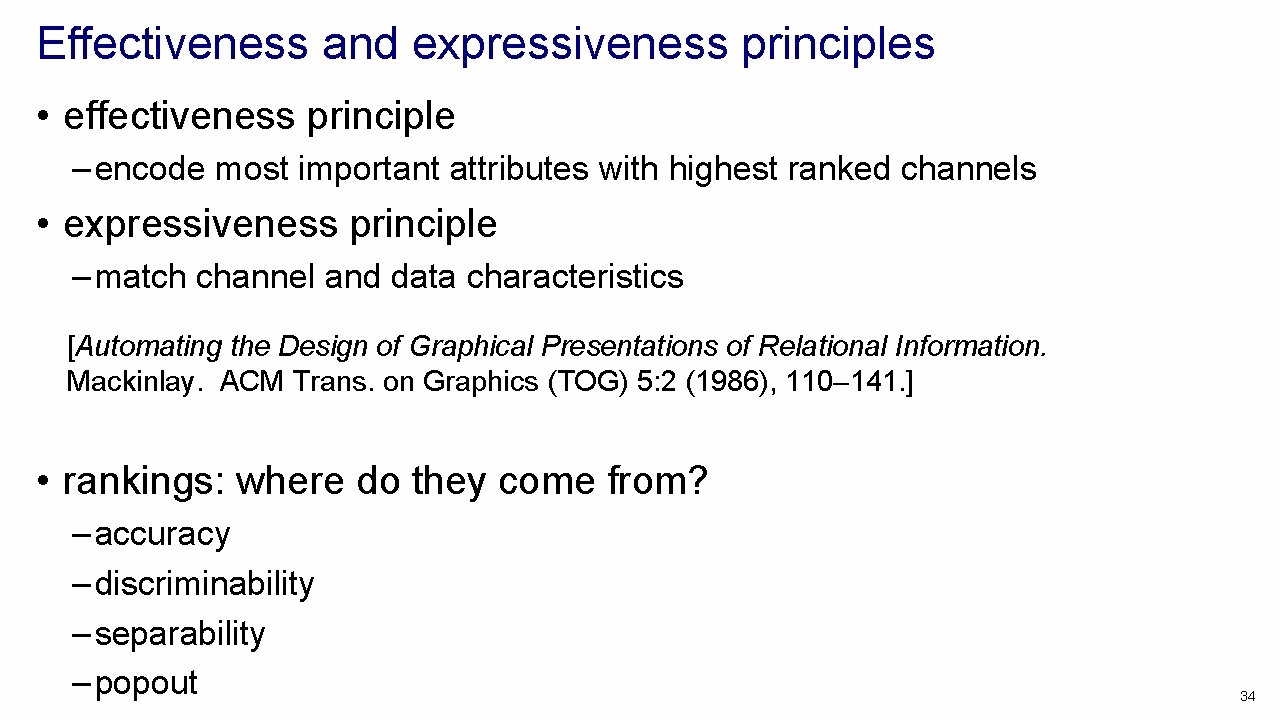 Effectiveness and expressiveness principles

• effectiveness principle

– encode most important attributes with highest ranked channels

• expressiveness principle

– match channel and data characteristics

[Automating the Design of Graphical Presentations of Relational Information. Mackinlay. ACM Trans. on Graphics (TOG) 5:2 (1986), 110–141.]

• rankings: where do they come from?

– accuracy

– discriminability

– separability

– popout

34